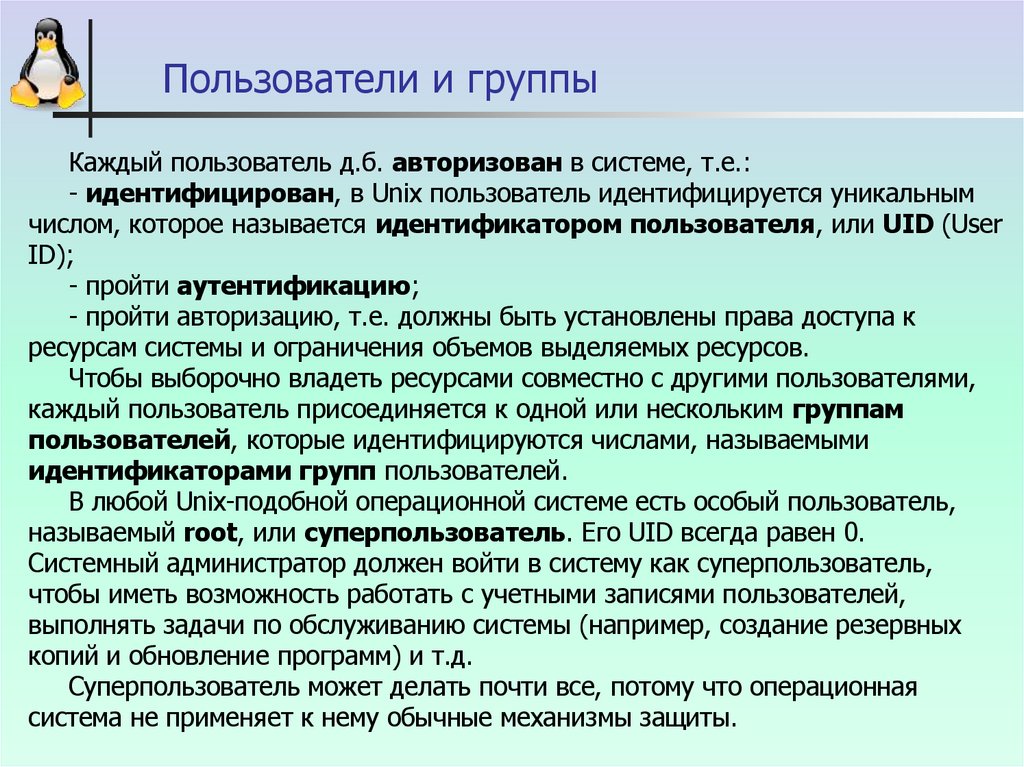 Пользователи и группы

Каждый пользователь д.б. авторизован в системе, т.е.:
- идентифицирован, в Unix пользователь идентифицируется уникальным числом, которое называется идентификатором пользователя, или UID (User ID);
- пройти аутентификацию;
- пройти авторизацию, т.е. должны быть установлены права доступа к ресурсам системы и ограничения объемов выделяемых ресурсов.

Чтобы выборочно владеть ресурсами совместно с другими пользователями, каждый пользователь присоединяется к одной или нескольким группам пользователей, которые идентифицируются числами, называемыми идентификаторами групп пользователей.

В любой Unix-подобной операционной системе есть особый пользователь, называемый root, или суперпользователь. Его UID всегда равен 0. Системный администратор должен войти в систему как суперпользователь, чтобы иметь возможность работать с учетными записями пользователей, выполнять задачи по обслуживанию системы (например, создание резервных копий и обновление программ) и т.д.

Суперпользователь может делать почти все, потому что операционная система не применяет к нему обычные механизмы защиты.